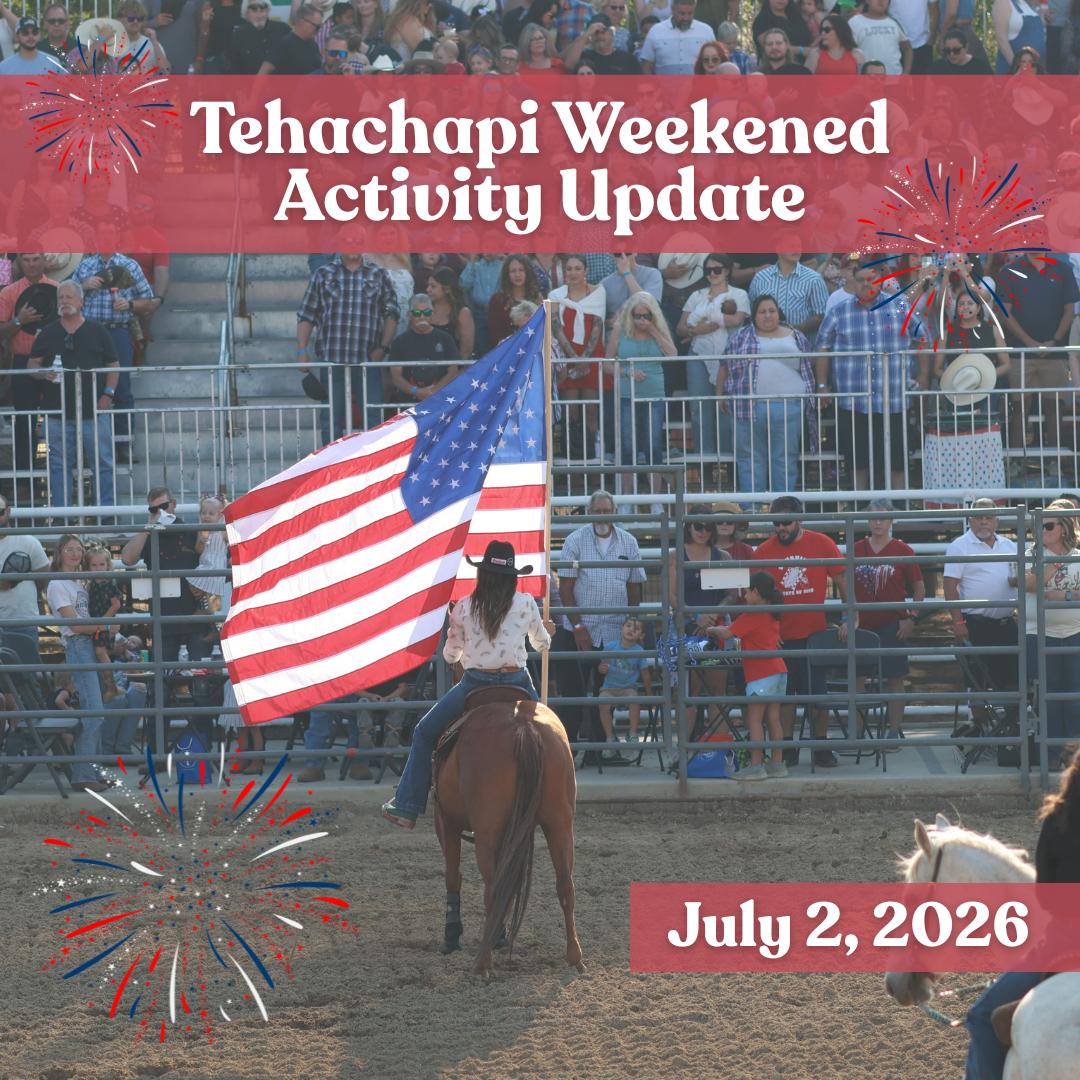 Tehachapi Weekened Activity Update

July 2, 2026